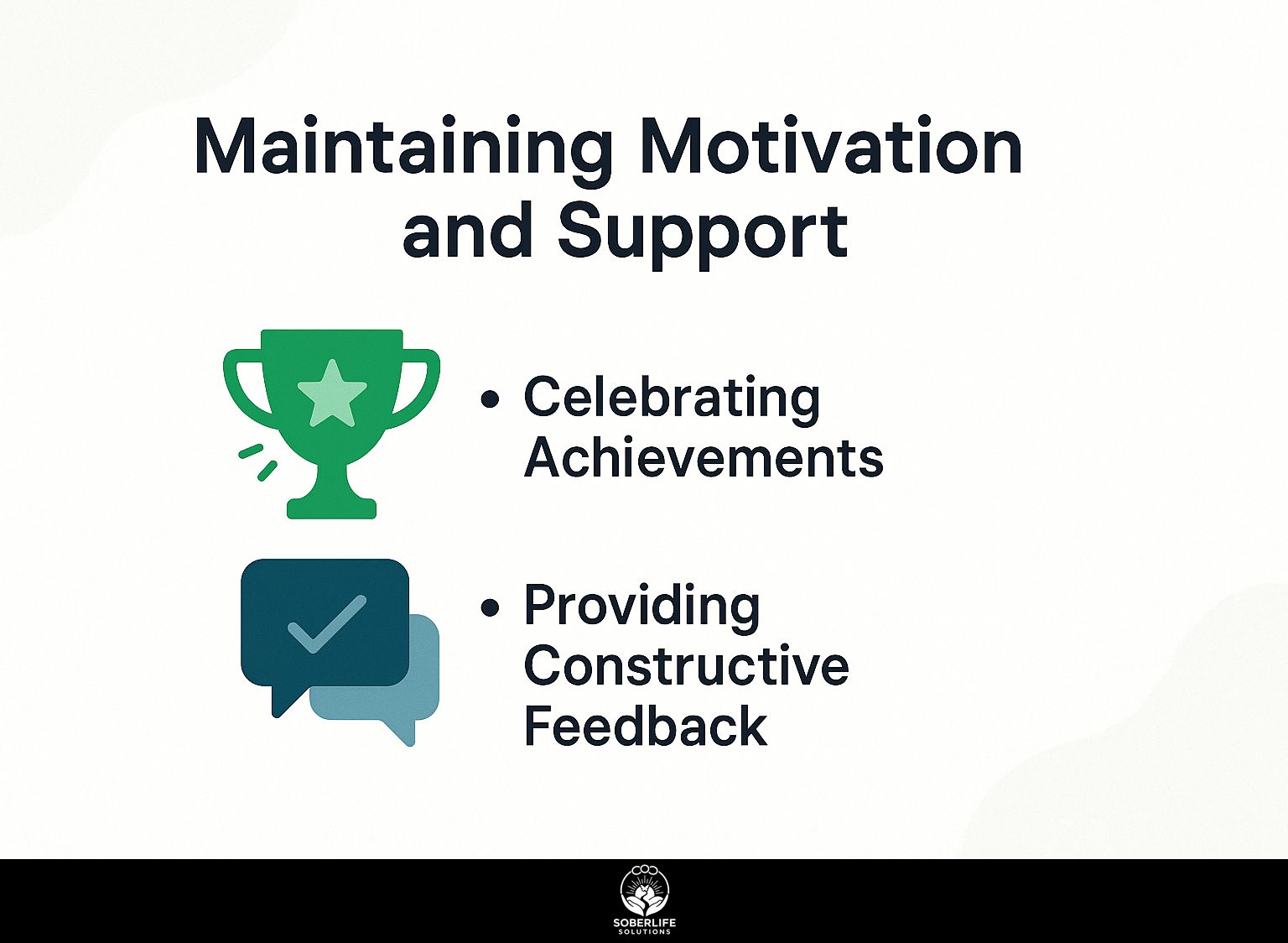 Maintaining Motivation and Support

• Celebrating Achievements

• Providing Constructive Feedback

SOBERLIFE
SOLUTIONS